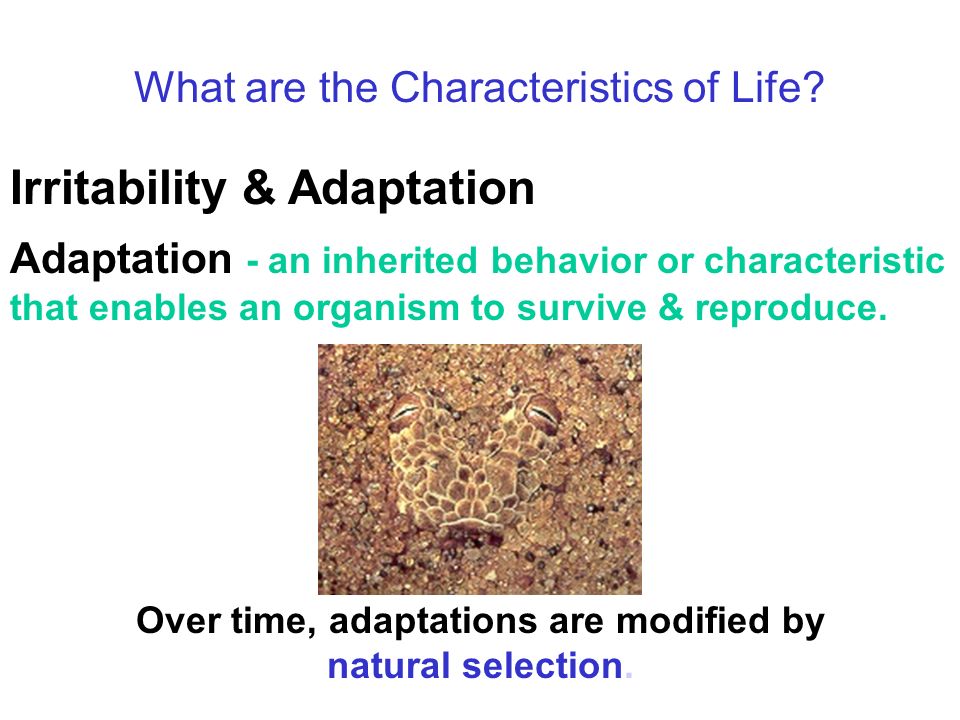 What are the Characteristics of Life?

Irritability & Adaptation

Adaptation - an inherited behavior or characteristic that enables an organism to survive & reproduce.

Over time, adaptations are modified by natural selection.